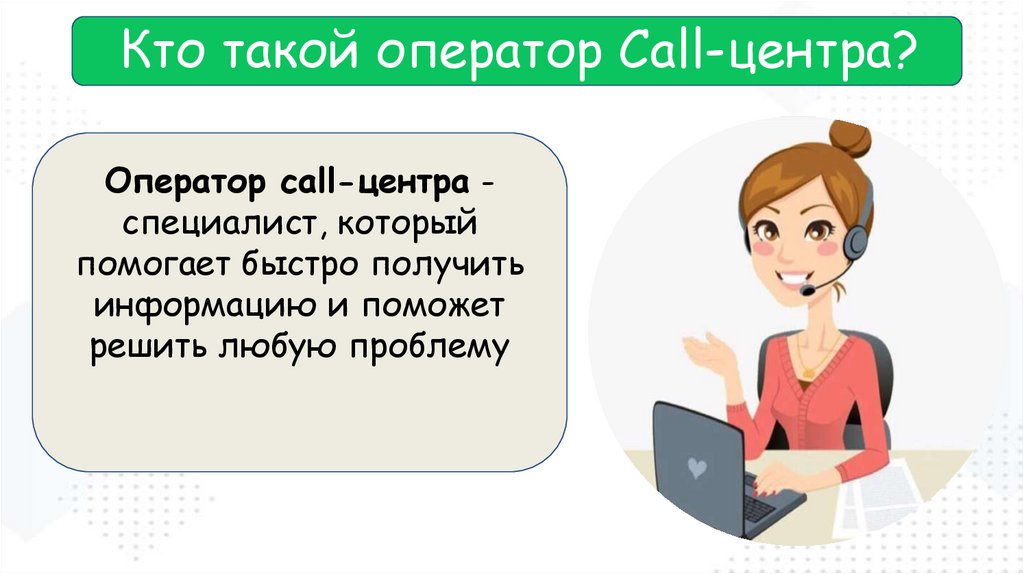 Кто такой оператор Call-центра?

Оператор call-центра - специалист, который помогает быстро получить информацию и поможет решить любую проблему